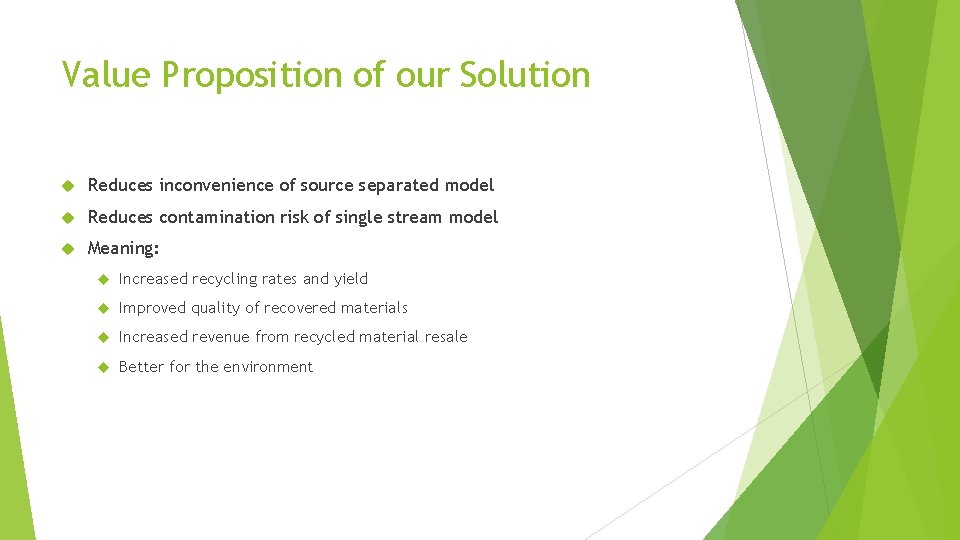 Value Proposition of our Solution

Reduces inconvenience of source separated model

Reduces contamination risk of single stream model

Meaning:

Increased recycling rates and yield

Improved quality of recovered materials

Increased revenue from recycled material resale

Better for the environment